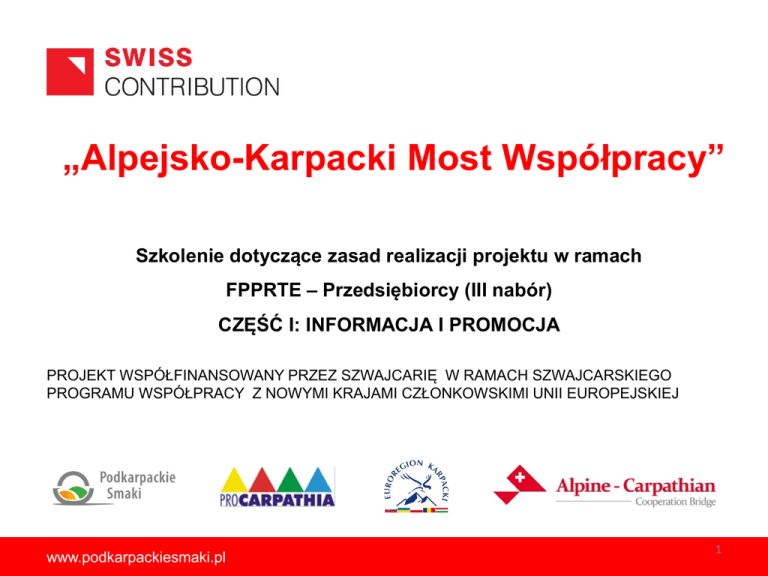 SWISS
CONTRIBUTION

„Alpejsko-Karpacki Most Współpracy”

Szkolenie dotyczące zasad realizacji projektu w ramach

FPPRTE – Przedsiębiorcy (III nabór)

CZĘŚĆ I: INFORMACJA I PROMOCJA

PROJEKT WSPÓŁFINANSOWANY PRZEZ SZWAJCARIĘ W RAMACH SZWAJCARSKIEGO PROGRAMU WSPÓŁPRACY Z NOWYMI KRAJAMI CZŁONKOWSKIMI UNII EUROPEJSKIEJ

Podkarpackie Smaki

PROCARPATHIA

EUROREGION KARPACKI

Alpine - Carpathian
Cooperation Bridge

www.podkarpackiesmaki.pl

1